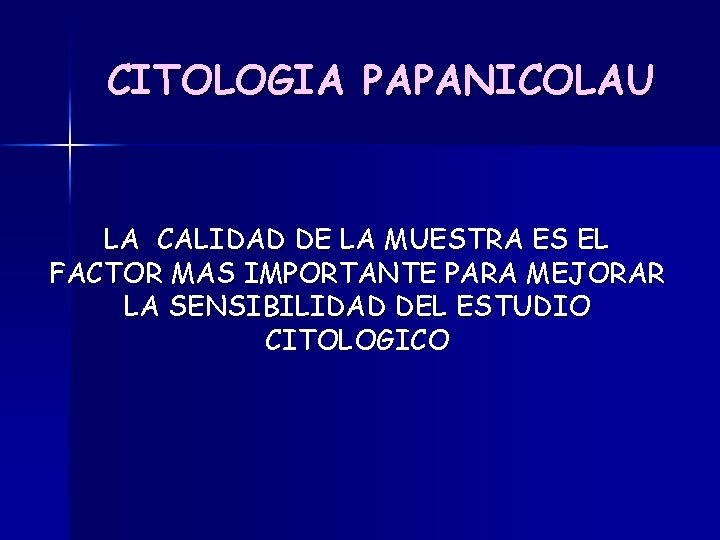 CITOLOGIA PAPANICOLAU

LA CALIDAD DE LA MUESTRA ES EL FACTOR MAS IMPORTANTE PARA MEJORAR LA SENSIBILIDAD DEL ESTUDIO CITOLOGICO